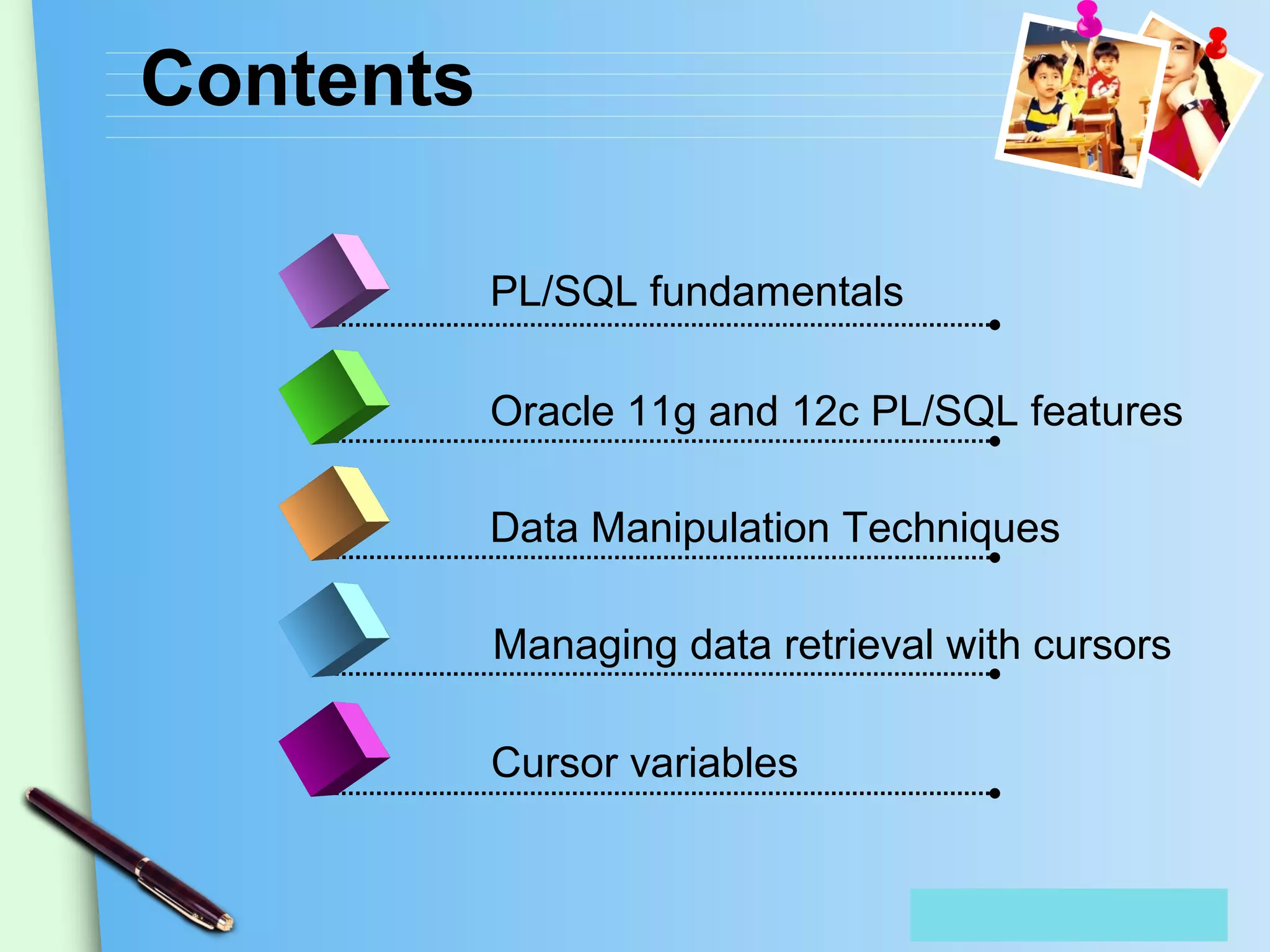 Contents

PL/SQL fundamentals

Oracle 11g and 12c PL/SQL features

Data Manipulation Techniques

Managing data retrieval with cursors

Cursor variables